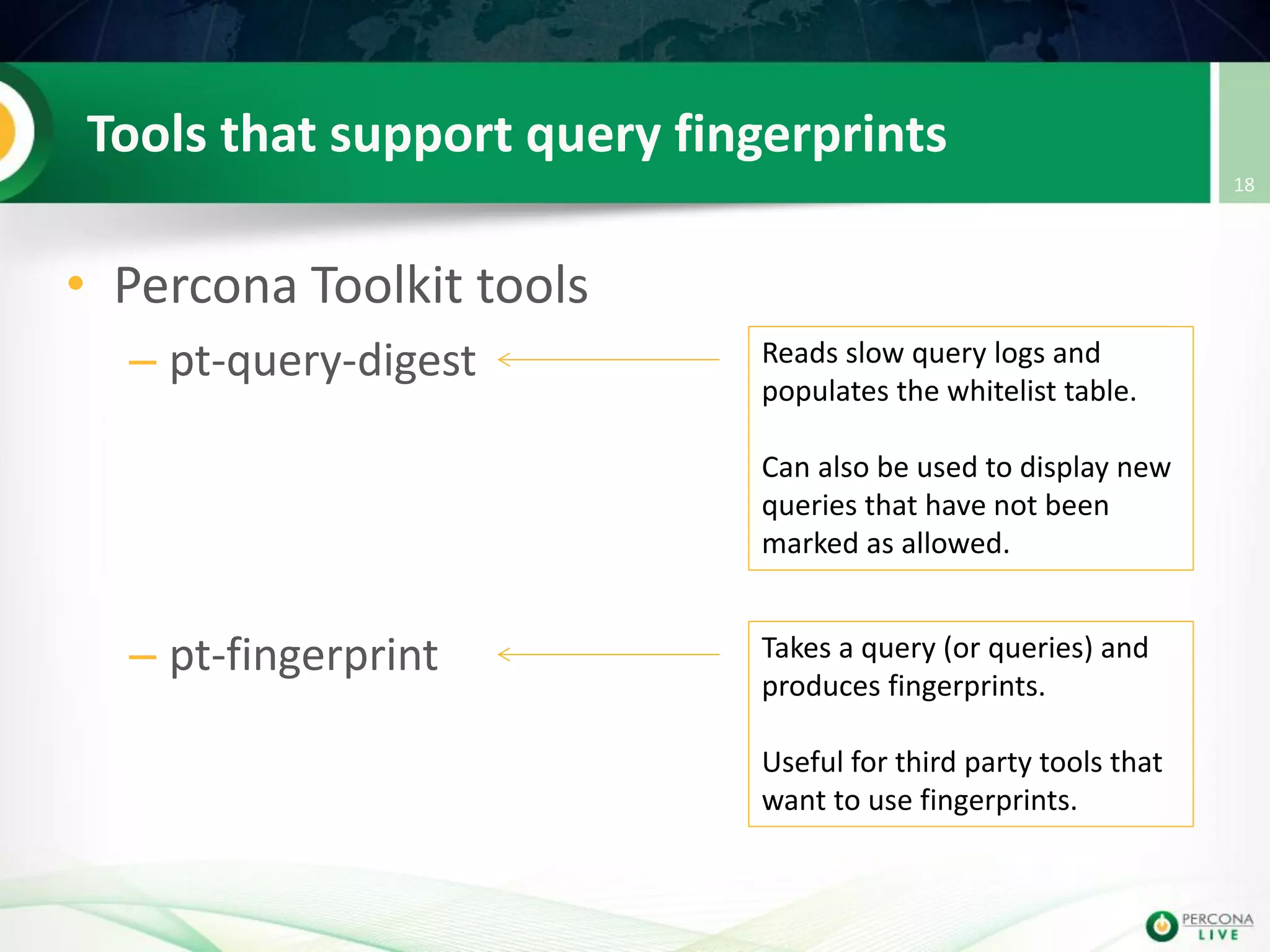 Tools that support query fingerprints

18

• Percona Toolkit tools
– pt-query-digest

Reads slow query logs and populates the whitelist table.

Can also be used to display new queries that have not been marked as allowed.

– pt-fingerprint

Takes a query (or queries) and produces fingerprints.

Useful for third party tools that want to use fingerprints.

PERCONA LIVE